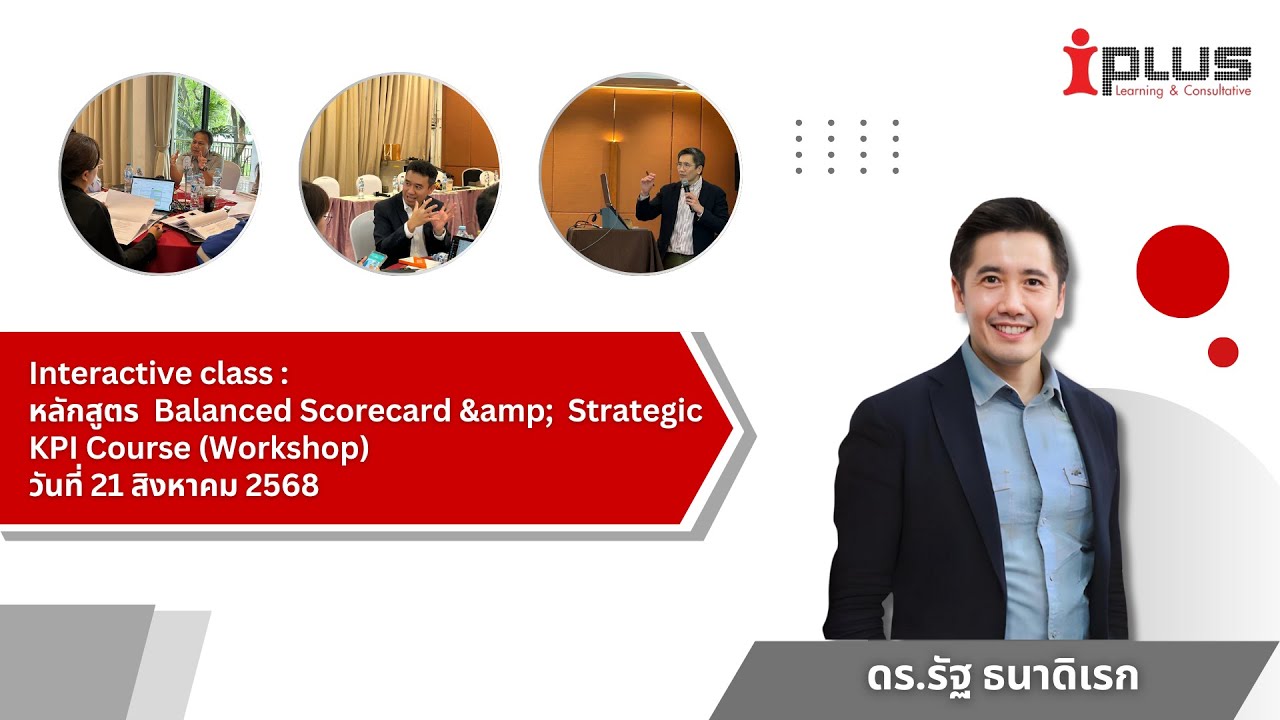 iPLUS
Learning & Consultative

Interactive class :
หลักสูตร Balanced Scorecard &amp; Strategic KPI Course (Workshop)
วันที่ 21 สิงหาคม 2568

ดร.รัฐ ธนาดิเรก